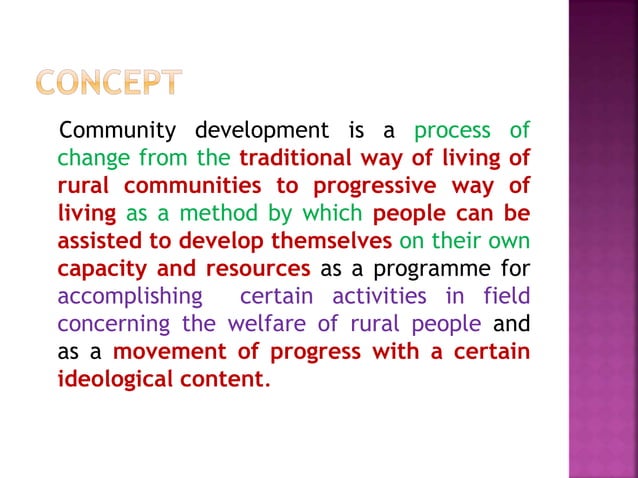 CONCEPT

Community development is a process of change from the traditional way of living of rural communities to progressive way of living as a method by which people can be assisted to develop themselves on their own capacity and resources as a programme for accomplishing certain activities in field concerning the welfare of rural people and as a movement of progress with a certain ideological content.